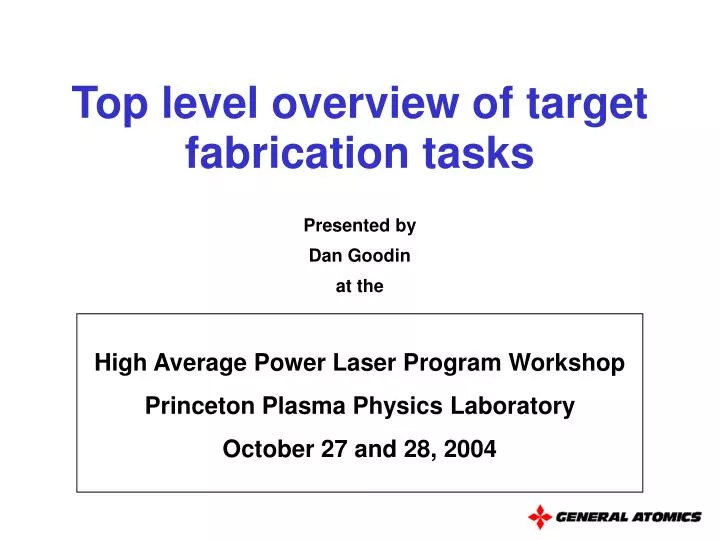 Top level overview of target fabrication tasks

Presented by

Dan Goodin

at the

High Average Power Laser Program Workshop

Princeton Plasma Physics Laboratory

October 27 and 28, 2004

GENERAL ATOMICS